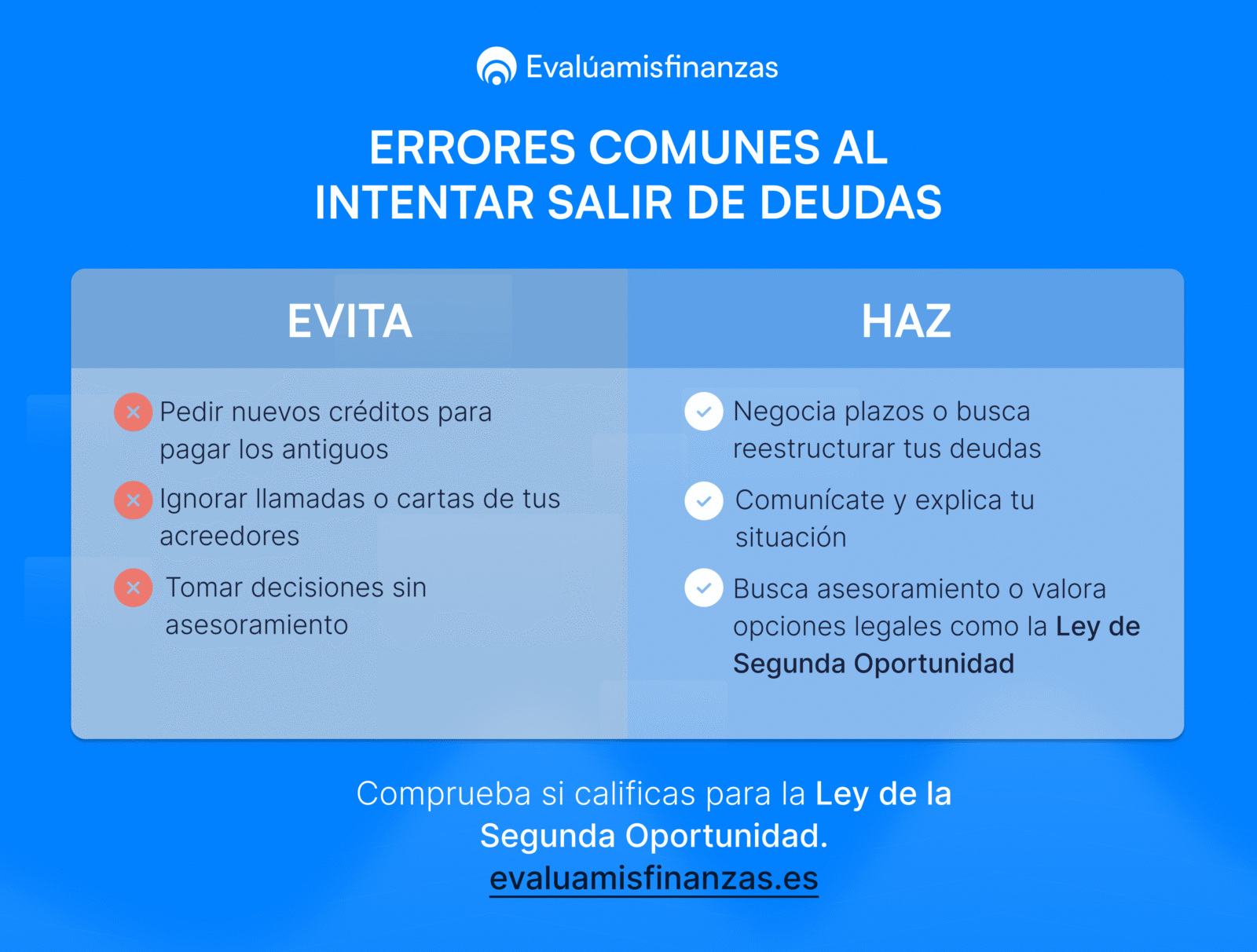 Evalúamisfinanzas

ERRORES COMUNES AL INTENTAR SALIR DE DEUDAS

| EVITA | HAZ |
|---|---|
| Pedir nuevos créditos para pagar los antiguos | Negocia plazos o busca reestructurar tus deudas |
| Ignorar llamadas o cartas de tus acreedores | Comunícate y explica tu situación |
| Tomar decisiones sin asesoramiento | Busca asesoramiento o valora opciones legales como la Ley de Segunda Oportunidad |

Comprueba si calificas para la Ley de la Segunda Oportunidad.
evaluamisfinanzas.es